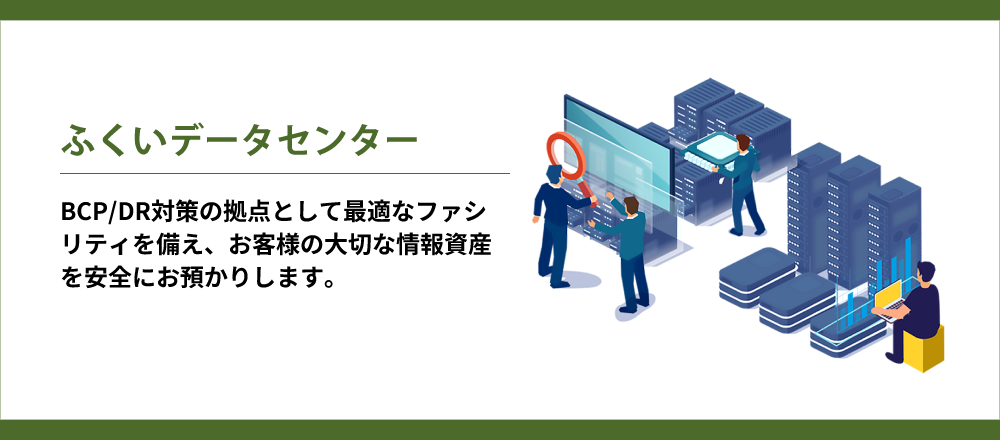 ふくいデータセンター

BCP/DR対策の拠点として最適なファシリティを備え、お客様の大切な情報資産を安全にお預かりします。